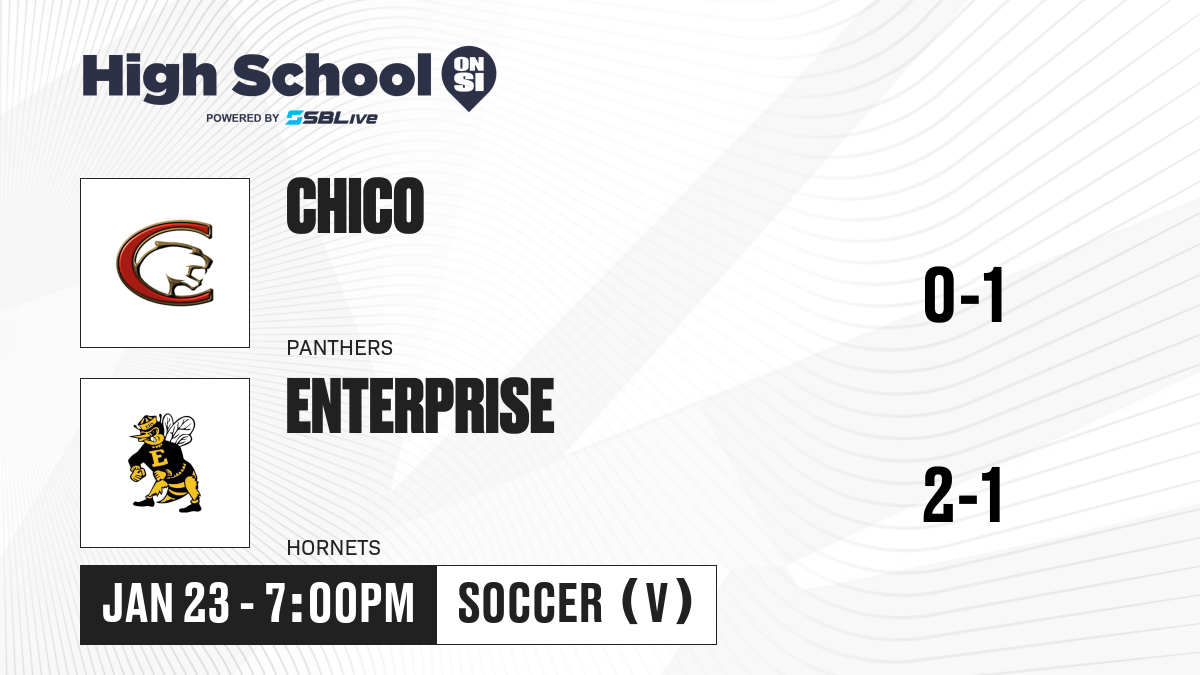 High School ON SI
POWERED BY SBLive

CHICO
PANTHERS
0-1

ENTERPRISE
HORNETS
2-1

JAN 23 - 7:00PM
SOCCER (V)